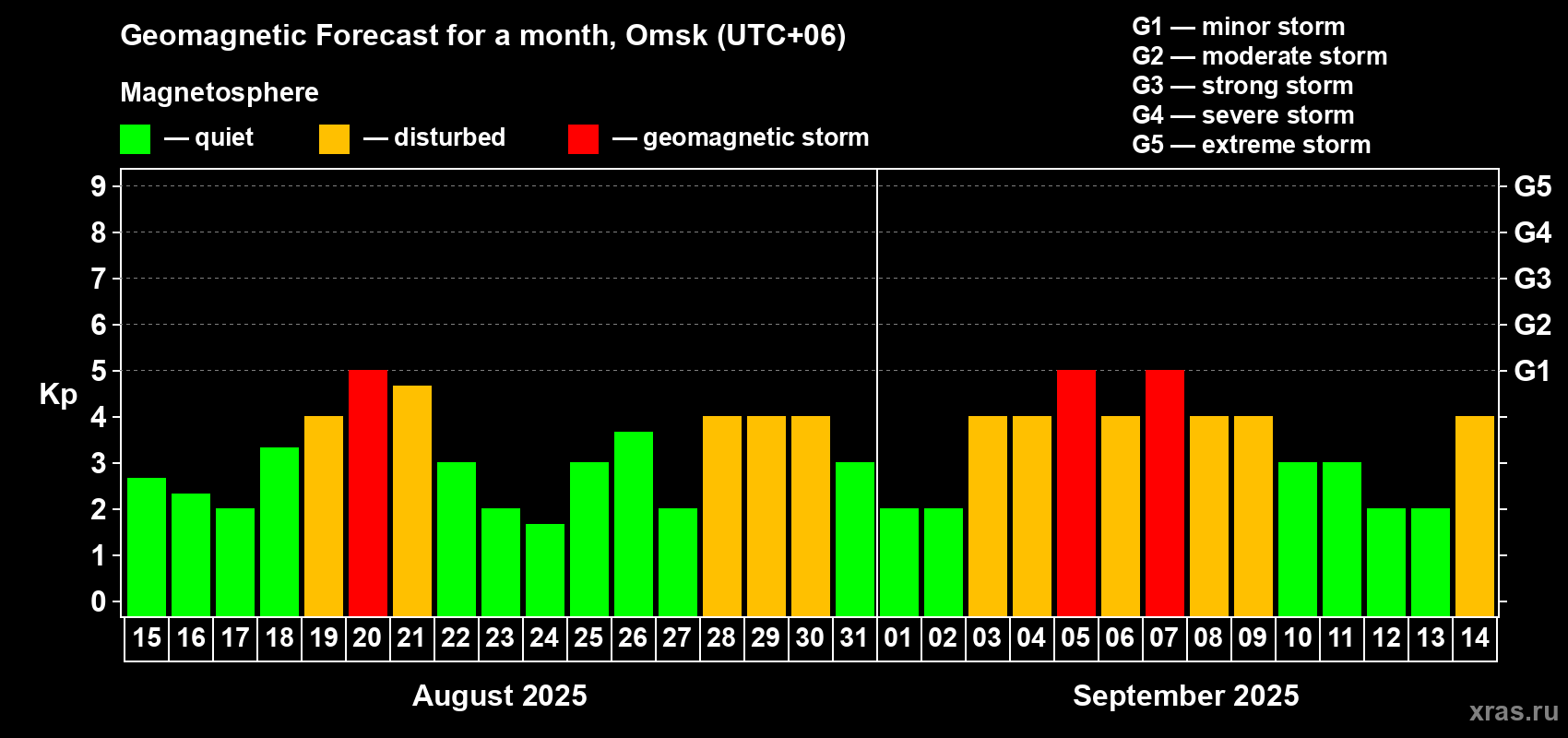 Geomagnetic Forecast for a month, Omsk (UTC+06)

Magnetosphere

— quiet — disturbed — geomagnetic storm

G1 — minor storm
G2 — moderate storm
G3 — strong storm
G4 — severe storm
G5 — extreme storm

Kp

9 8 7 6 5 4 3 2 1 0

G5 G4 G3 G2 G1

15 16 17 18 19 20 21 22 23 24 25 26 27 28 29 30 31 01 02 03 04 05 06 07 08 09 10 11 12 13 14

August 2025

September 2025

xras.ru